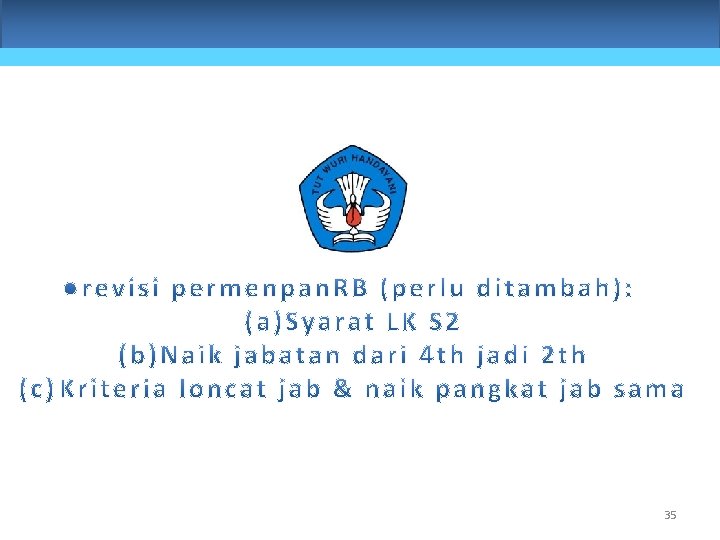 TUT WURI HANDAYANI

● revisi permenpanRB (perlu ditambah):
(a)Syarat LK S2
(b)Naik jabatan dari 4th jadi 2th
(c)Kriteria loncat jab & naik pangkat jab sama

35